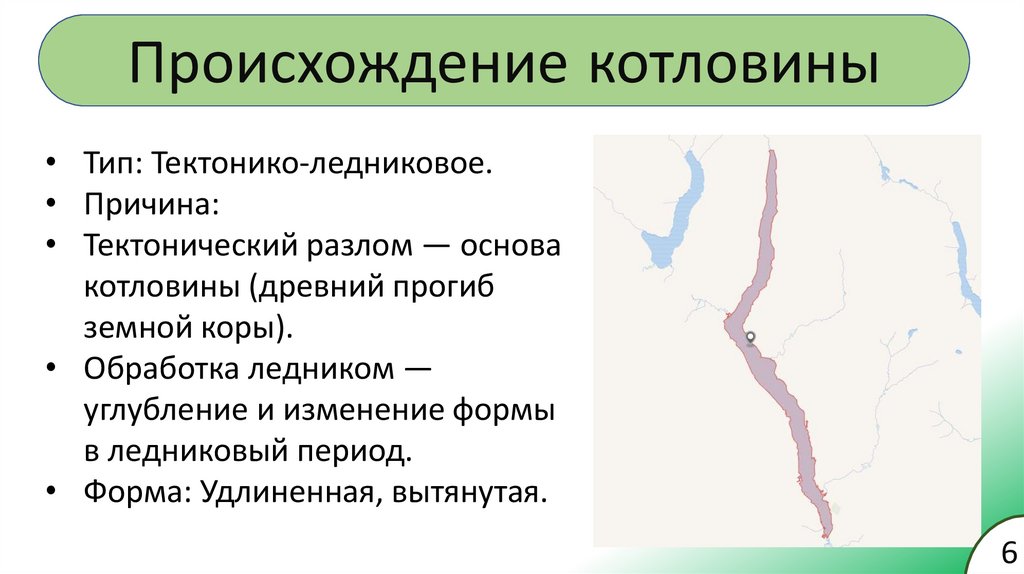 Происхождение котловины

• Тип: Тектонико-ледниковое.
• Причина:
• Тектонический разлом — основа котловины (древний прогиб земной коры).
• Обработка ледником — углубление и изменение формы в ледниковый период.
• Форма: Удлиненная, вытянутая.

6